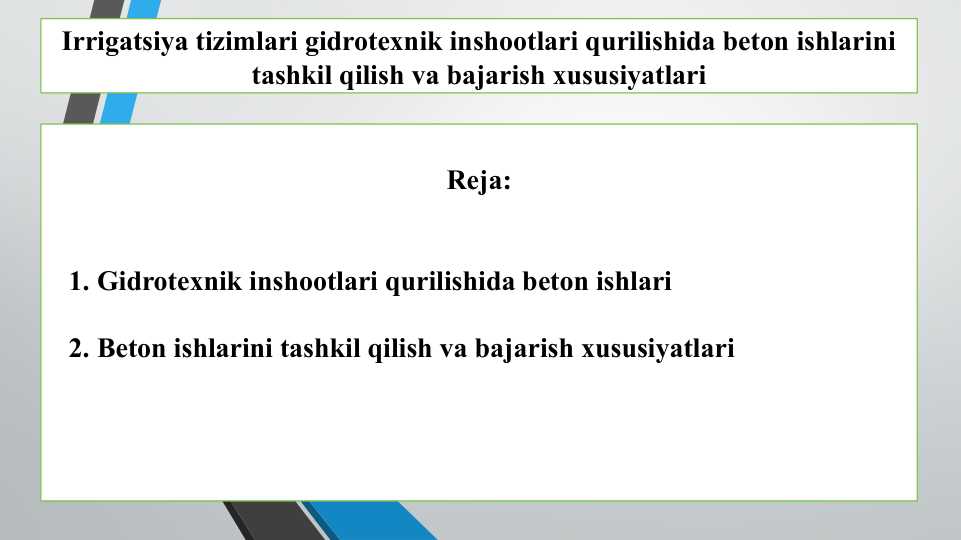 Irrigatsiya tizimlari gidrotexnik inshootlari qurilishida beton ishlarini tashkil qilish va bajarish xususiyatlari

Reja:

1. Gidrotexnik inshootlari qurilishida beton ishlari

2. Beton ishlarini tashkil qilish va bajarish xususiyatlari